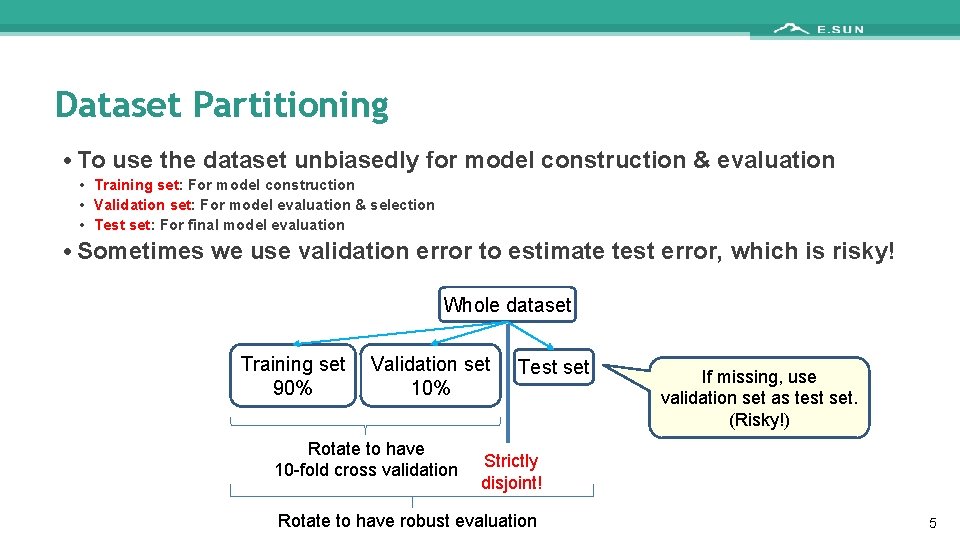 E.SUN

Dataset Partitioning

• To use the dataset unbiasedly for model construction & evaluation
  • Training set: For model construction
  • Validation set: For model evaluation & selection
  • Test set: For final model evaluation
• Sometimes we use validation error to estimate test error, which is risky!

Whole dataset

Training set 90%

Validation set 10%

Test set

If missing, use validation set as test set. (Risky!)

Rotate to have 10-fold cross validation

Strictly disjoint!

Rotate to have robust evaluation

5